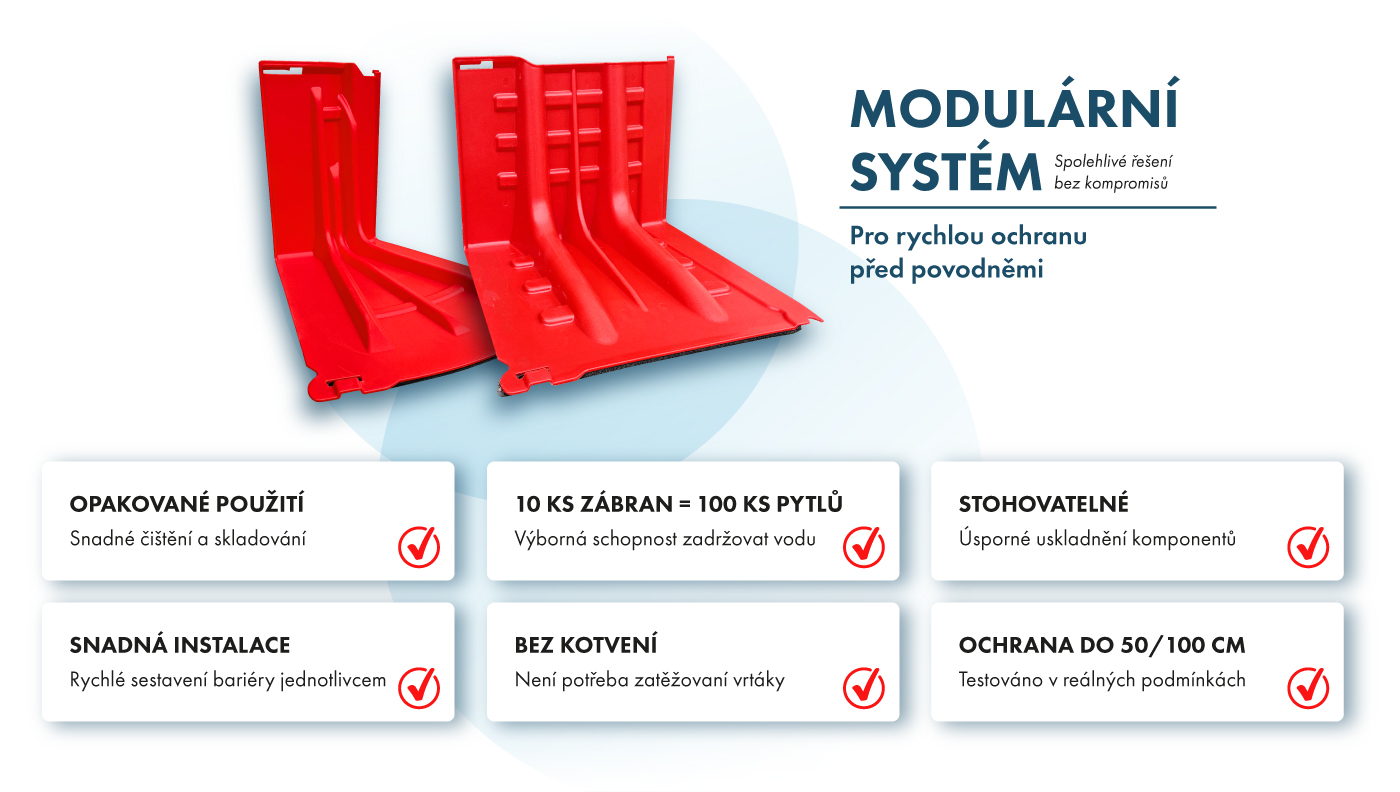 MODULÁRNÍ SYSTÉM Spolehlivé řešení bez kompromisů

Pro rychlou ochranu před povodněmi

OPAKOVANÉ POUŽITÍ
Snadné čištění a skladování

10 KS ZÁBRAN = 100 KS PYTLŮ
Výborná schopnost zadržovat vodu

STOHOVATELNÉ
Úsporné uskladnění komponentů

SNADNÁ INSTALACE
Rychlé sestavení bariéry jednotlivcem

BEZ KOTVENÍ
Není potřeba zatěžovaní vrtáky

OCHRANA DO 50/100 CM
Testováno v reálných podmínkách